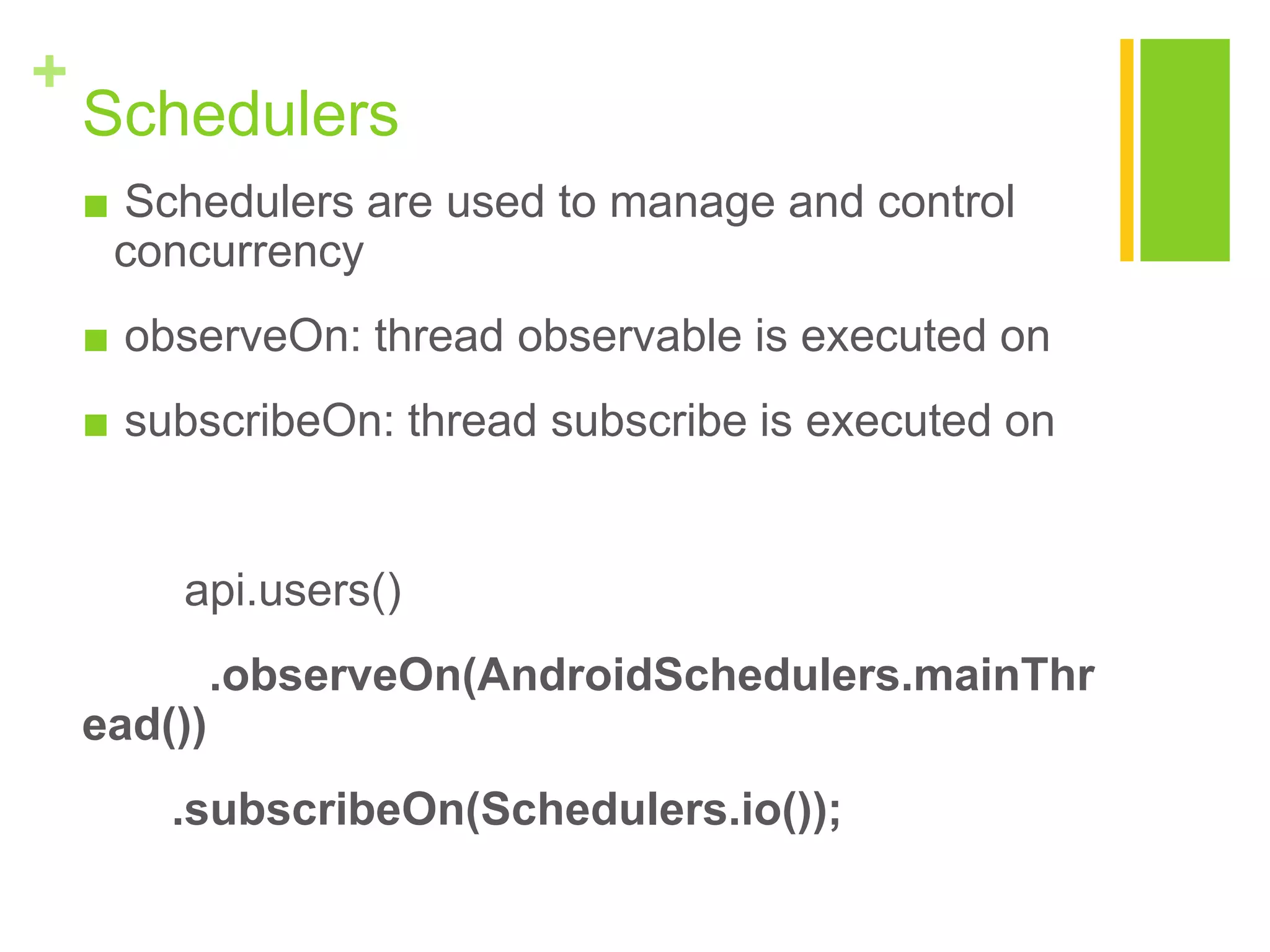 +
Schedulers

■ Schedulers are used to manage and control concurrency

■ observeOn: thread observable is executed on

■ subscribeOn: thread subscribe is executed on

api.users()

.observeOn(AndroidSchedulers.mainThread())

.subscribeOn(Schedulers.io());